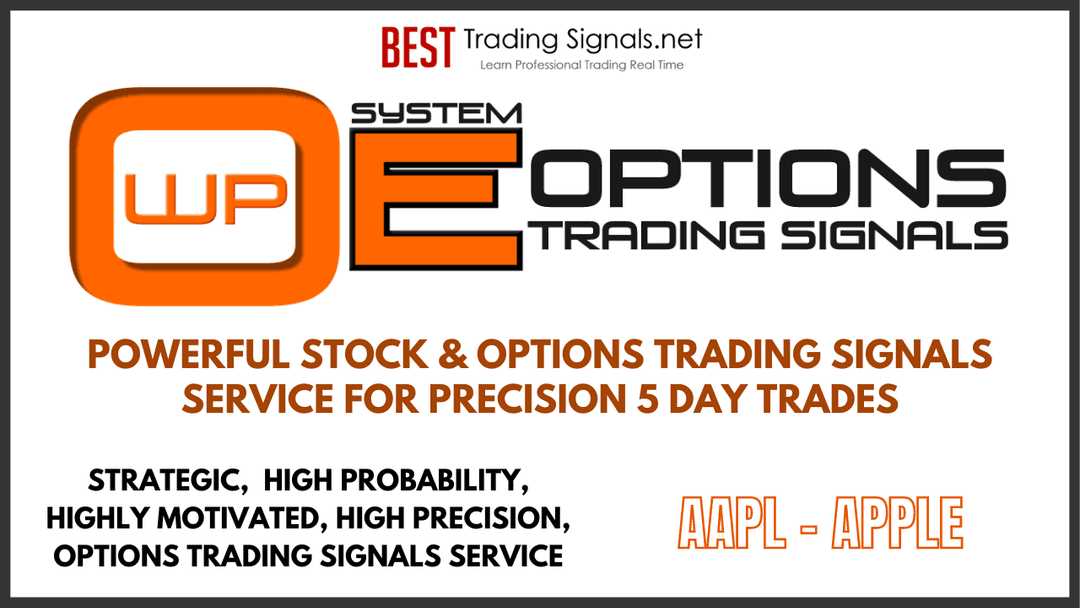 BEST Trading Signals.net
Learn Professional Trading Real Time

WP

SYSTEM
E OPTIONS
TRADING SIGNALS

POWERFUL STOCK & OPTIONS TRADING SIGNALS SERVICE FOR PRECISION 5 DAY TRADES

STRATEGIC, HIGH PROBABILITY, HIGHLY MOTIVATED, HIGH PRECISION, OPTIONS TRADING SIGNALS SERVICE

AAPL - APPLE